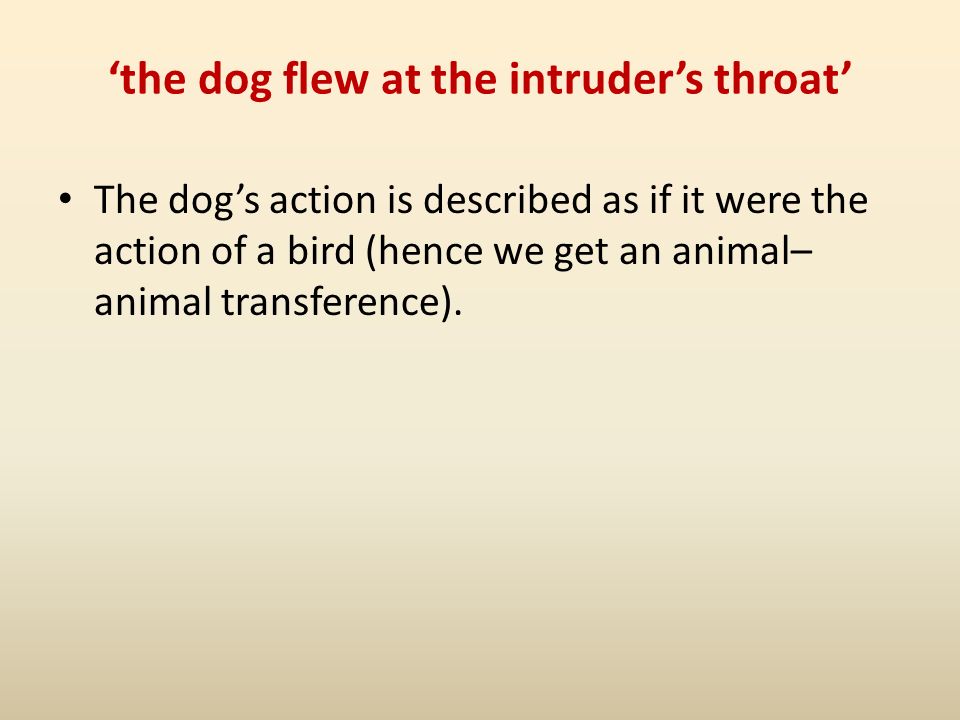 ‘the dog flew at the intruder’s throat’

• The dog’s action is described as if it were the action of a bird (hence we get an animal–animal transference).